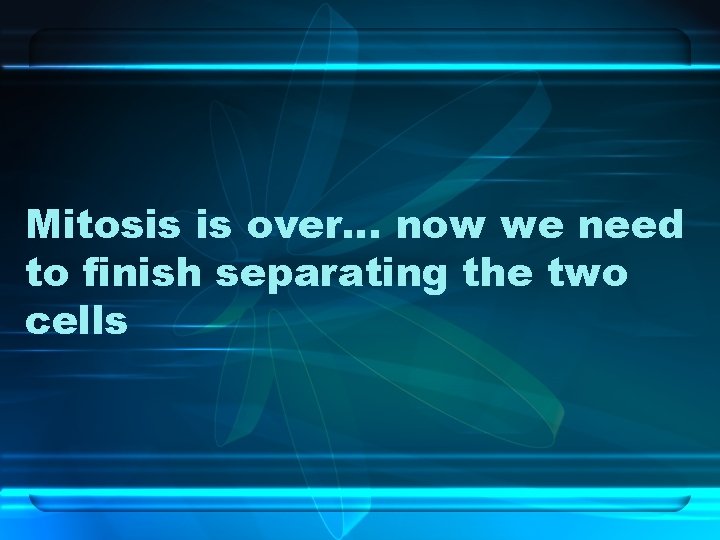 Mitosis is over… now we need to finish separating the two cells